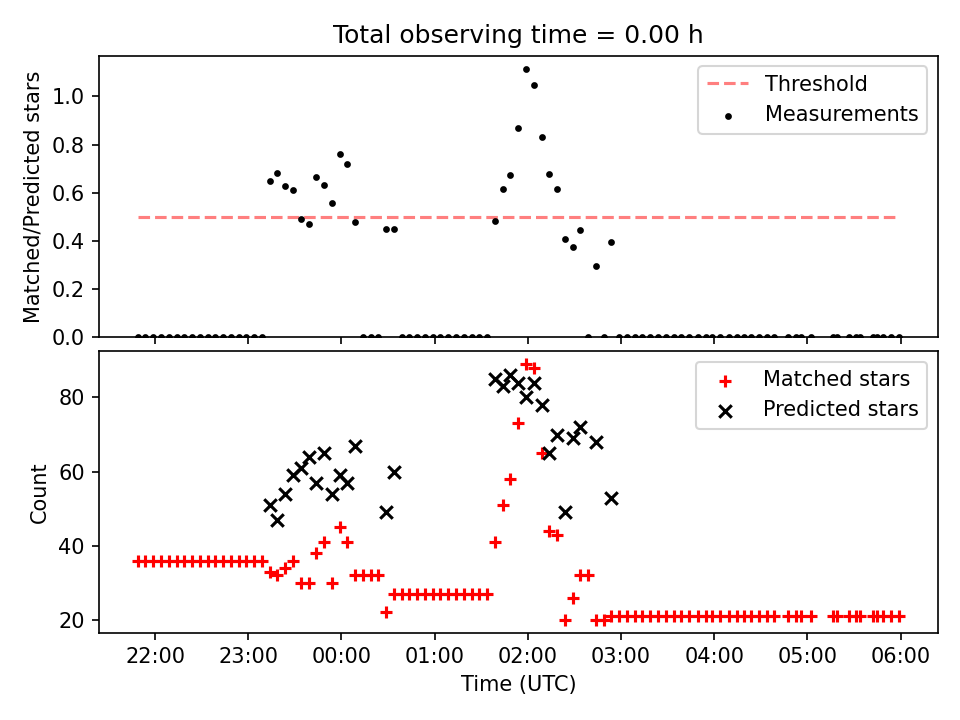 Total observing time = 0.00 h

Matched/Predicted stars

1.0
0.8
0.6
0.4
0.2
0.0

Threshold
Measurements

Count

80
60
40
20

Matched stars
Predicted stars

22:00
23:00
00:00
01:00
02:00
03:00
04:00
05:00
06:00

Time (UTC)